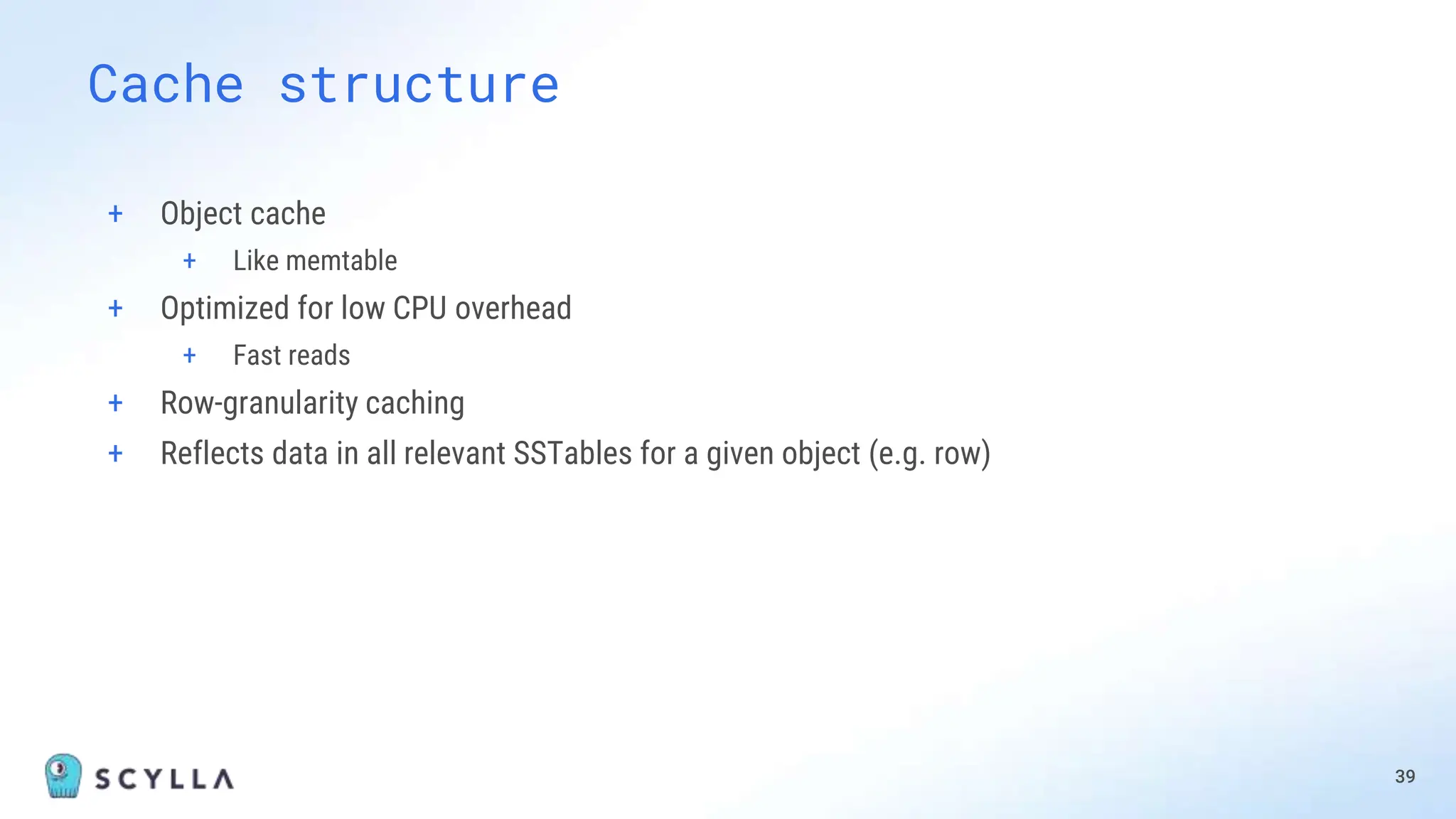 Cache structure

+ Object cache
  + Like memtable
+ Optimized for low CPU overhead
  + Fast reads
+ Row-granularity caching
+ Reflects data in all relevant SSTables for a given object (e.g. row)

SCYLLA

39